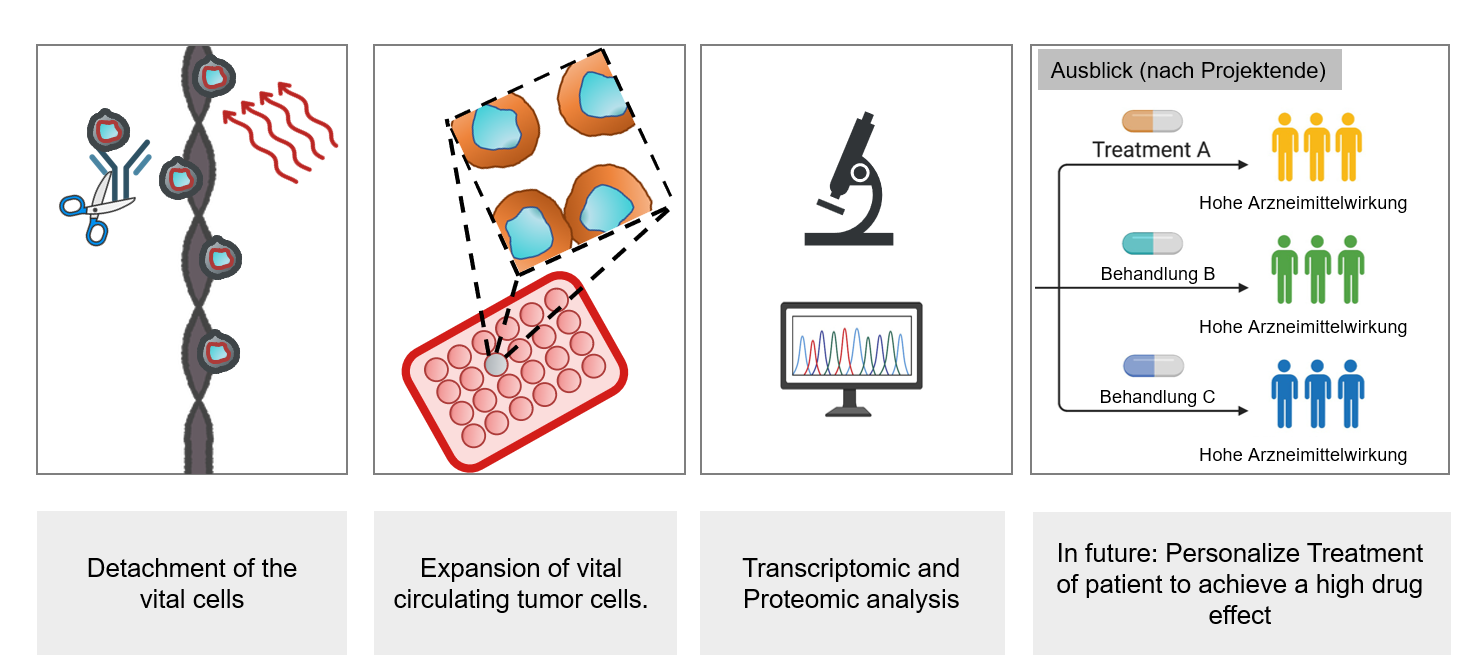 Ausblick (nach Projektende)

Treatment A

Hohe Arzneimittelwirkung

Behandlung B

Hohe Arzneimittelwirkung

Behandlung C

Hohe Arzneimittelwirkung

Detachment of the vital cells

Expansion of vital circulating tumor cells.

Transcriptomic and Proteomic analysis

In future: Personalize Treatment of patient to achieve a high drug effect